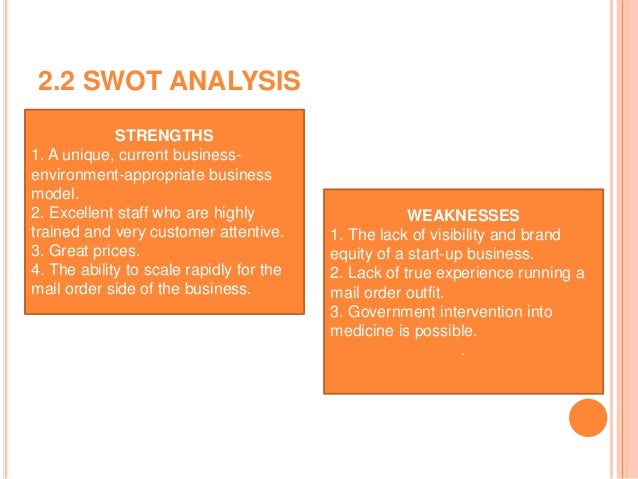 2.2 SWOT ANALYSIS

STRENGTHS
1. A unique, current business-environment-appropriate business model.
2. Excellent staff who are highly trained and very customer attentive.
3. Great prices.
4. The ability to scale rapidly for the mail order side of the business.

WEAKNESSES
1. The lack of visibility and brand equity of a start-up business.
2. Lack of true experience running a mail order outfit.
3. Government intervention into medicine is possible.
.